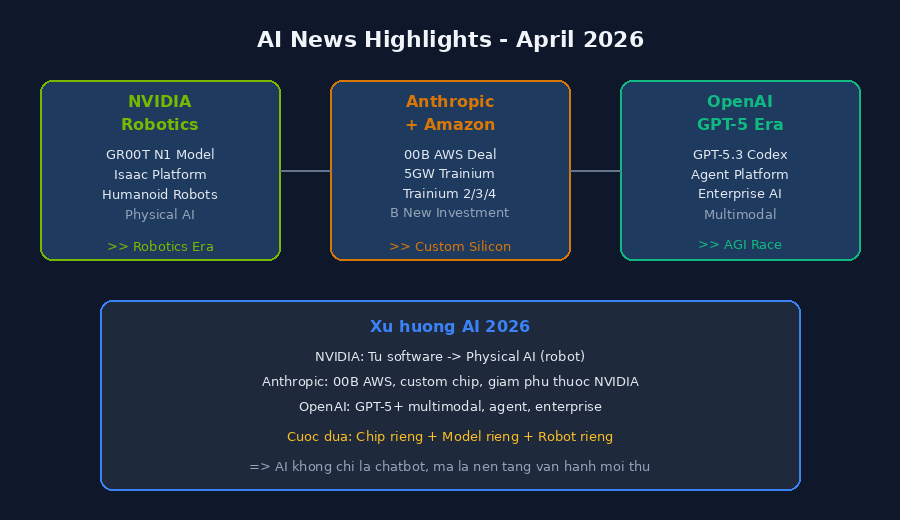 AI News Highlights - April 2026

NVIDIA
Robotics

GR00T N1 Model
Isaac Platform
Humanoid Robots
Physical AI

>> Robotics Era

Anthropic
+ Amazon

00B AWS Deal
5GW Trainium
Trainium 2/3/4
B New Investment

>> Custom Silicon

OpenAI
GPT-5 Era

GPT-5.3 Codex
Agent Platform
Enterprise AI
Multimodal

>> AGI Race

Xu huong AI 2026

NVIDIA: Tu software -> Physical AI (robot)

Anthropic: 00B AWS, custom chip, giam phu thuoc NVIDIA

OpenAI: GPT-5+ multimodal, agent, enterprise

Cuoc dua: Chip rieng + Model rieng + Robot rieng

=> AI khong chi la chatbot, ma la nen tang van hanh moi thu